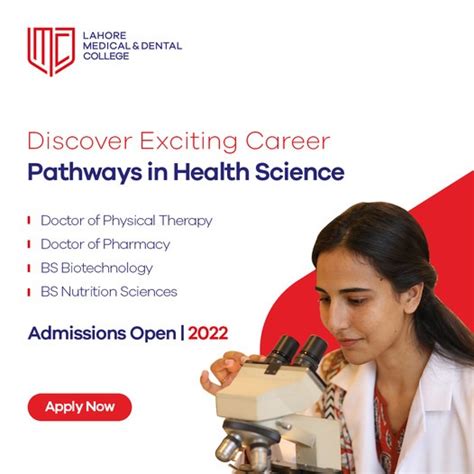 LMC

LAHORE
MEDICAL & DENTAL
COLLEGE

Discover Exciting Career
Pathways in Health Science

Doctor of Physical Therapy
Doctor of Pharmacy
BS Biotechnology
BS Nutrition Sciences

Admissions Open | 2022

Apply Now